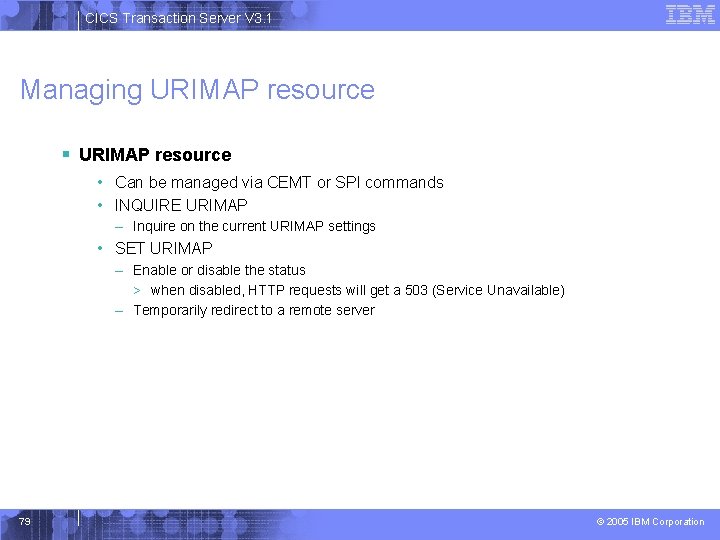 CICS Transaction Server V3.1

IBM

Managing URIMAP resource

▪ URIMAP resource

• Can be managed via CEMT or SPI commands

• INQUIRE URIMAP

– Inquire on the current URIMAP settings

• SET URIMAP

– Enable or disable the status

> when disabled, HTTP requests will get a 503 (Service Unavailable)

– Temporarily redirect to a remote server

79

© 2005 IBM Corporation